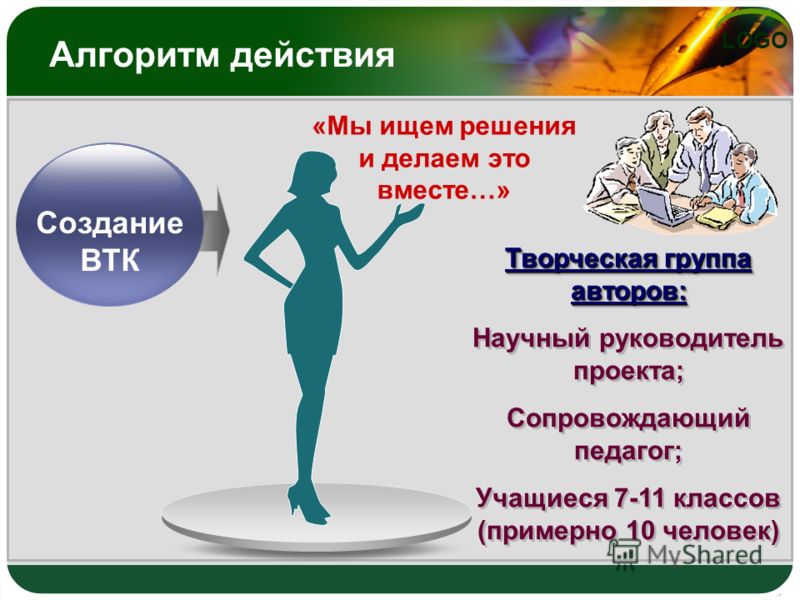 Алгоритм действия

LOGO

Создание ВТК

«Мы ищем решения и делаем это вместе…»

Творческая группа авторов:

Научный руководитель проекта;

Сопровождающий педагог;

Учащиеся 7-11 классов (примерно 10 человек)

MyShared